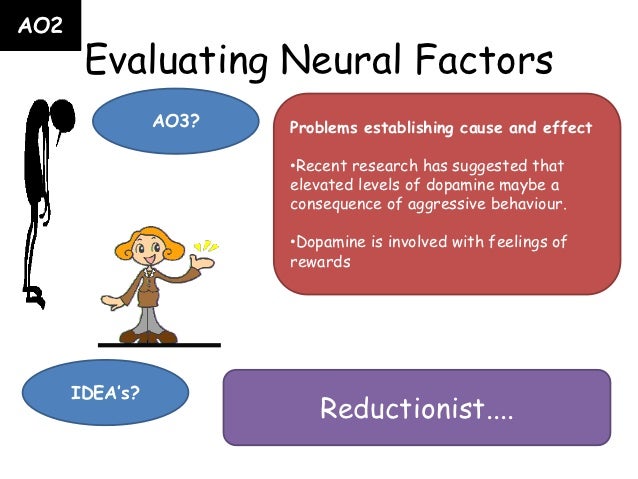 AO2

Evaluating Neural Factors

AO3?

Problems establishing cause and effect

•Recent research has suggested that elevated levels of dopamine maybe a consequence of aggressive behaviour.

•Dopamine is involved with feelings of rewards

IDEA's?

Reductionist....